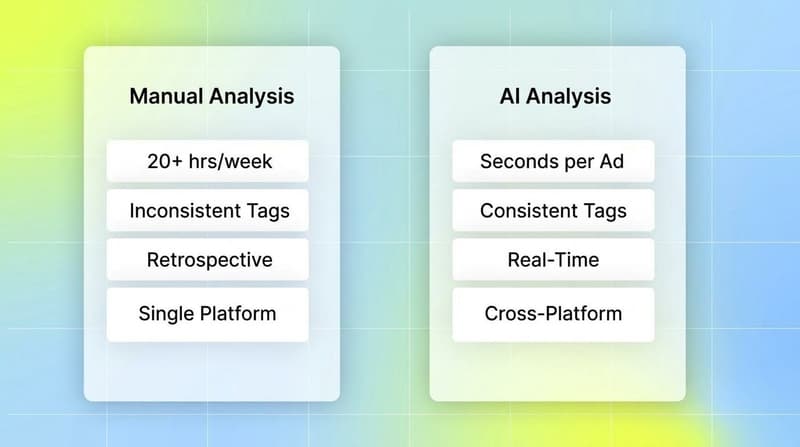 Manual Analysis

20+ hrs/week

Inconsistent Tags

Retrospective

Single Platform

AI Analysis

Seconds per Ad

Consistent Tags

Real-Time

Cross-Platform